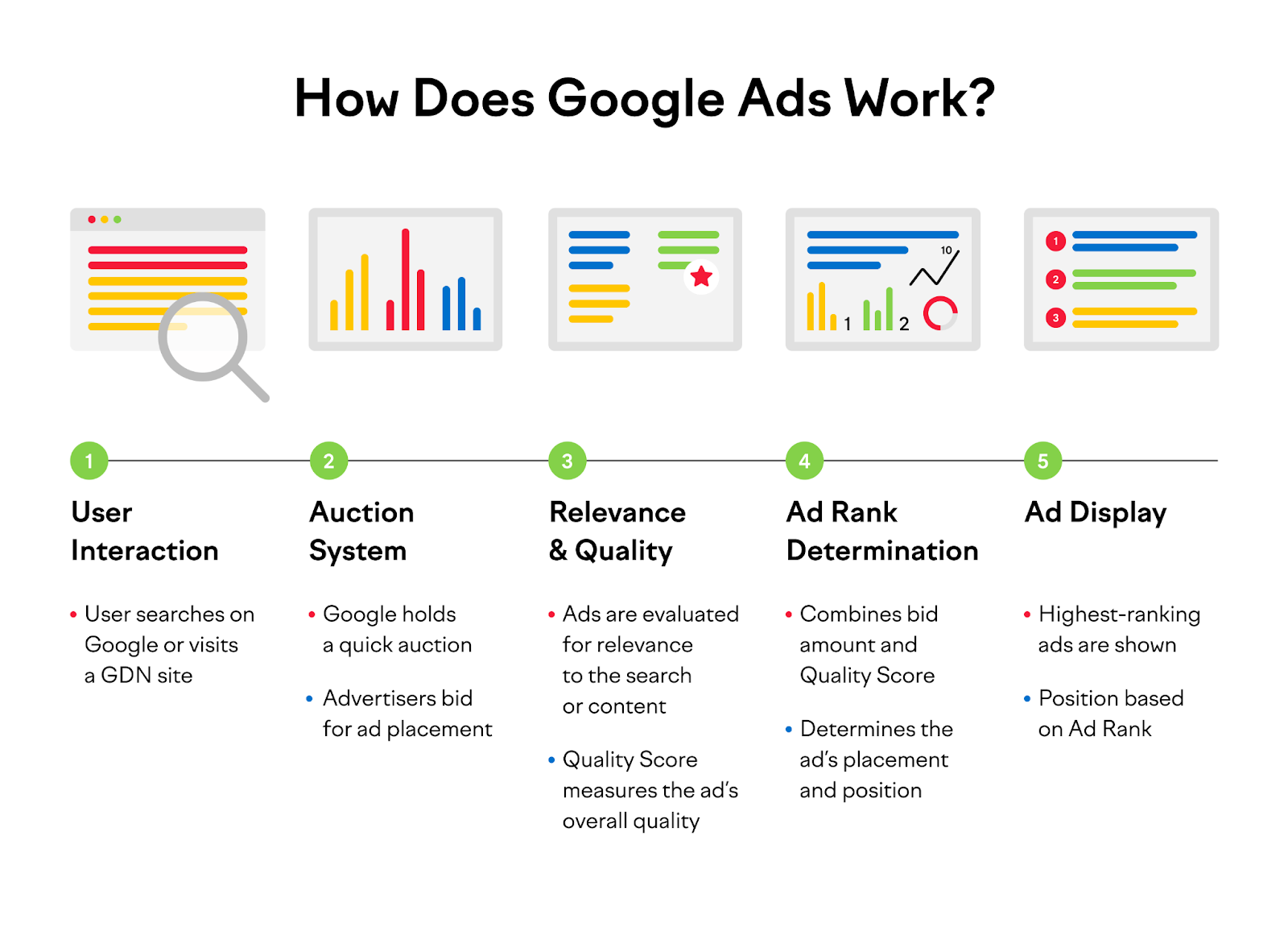 How Does Google Ads Work?

10

1

2

1

2

3

1
User Interaction
• User searches on Google or visits a GDN site

2
Auction System
• Google holds a quick auction
• Advertisers bid for ad placement

3
Relevance & Quality
• Ads are evaluated for relevance to the search or content
• Quality Score measures the ad's overall quality

4
Ad Rank Determination
• Combines bid amount and Quality Score
• Determines the ad's placement and position

5
Ad Display
• Highest-ranking ads are shown
• Position based on Ad Rank